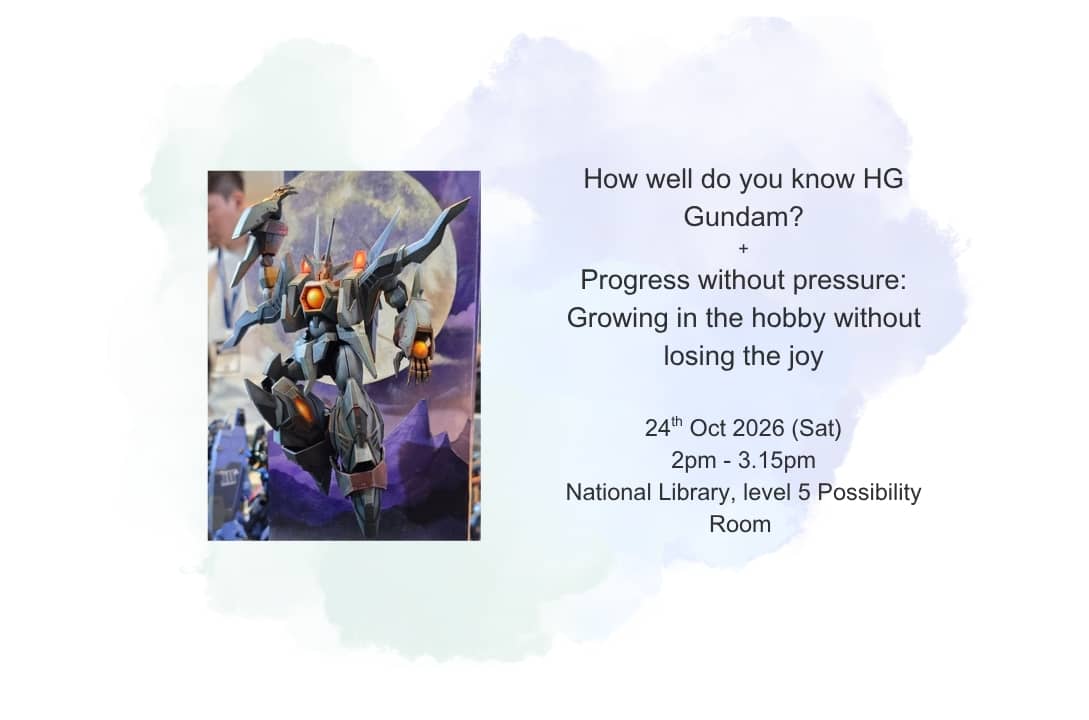 How well do you know HG Gundam?

+

Progress without pressure: Growing in the hobby without losing the joy

24th Oct 2026 (Sat)
2pm - 3.15pm
National Library, level 5 Possibility Room